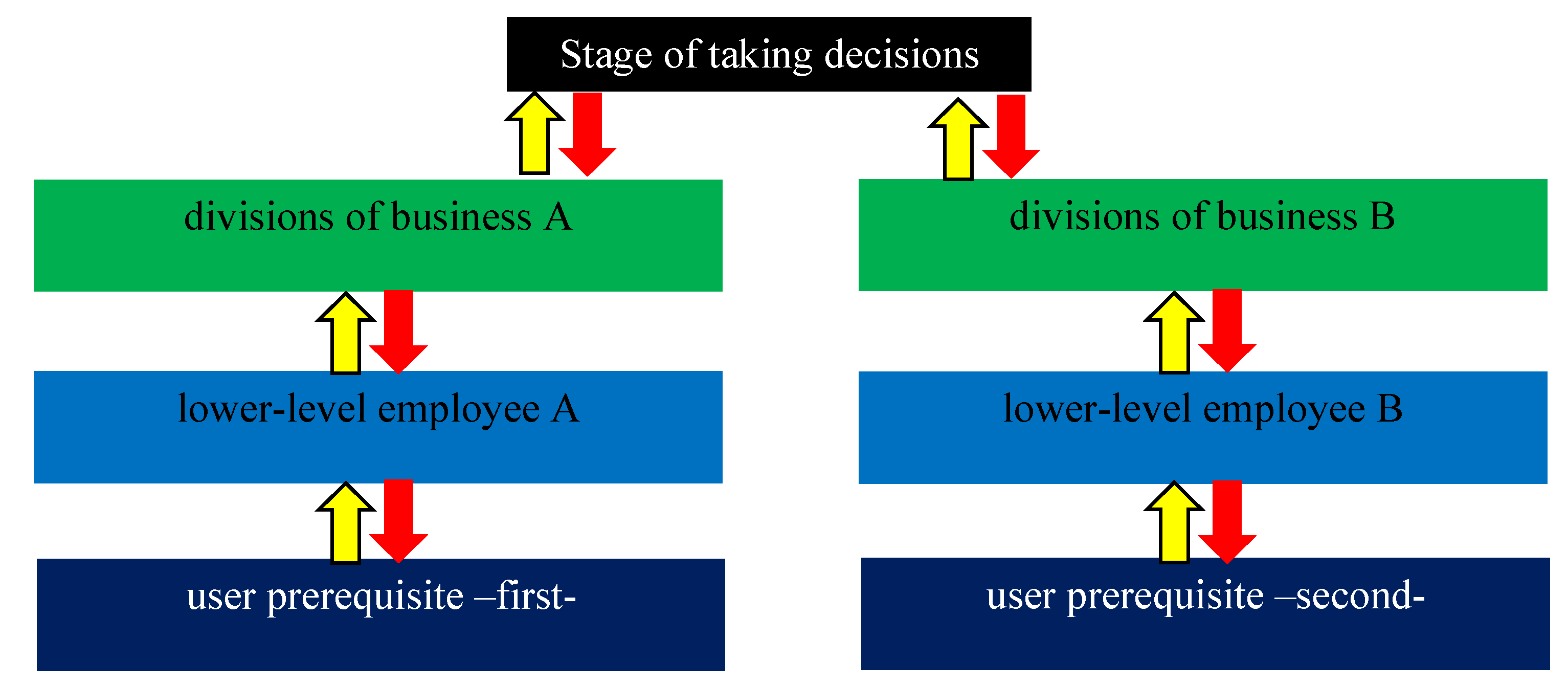 Stage of taking decisions

divisions of business A

lower-level employee A

user prerequisite –first-

divisions of business B

lower-level employee B

user prerequisite –second-